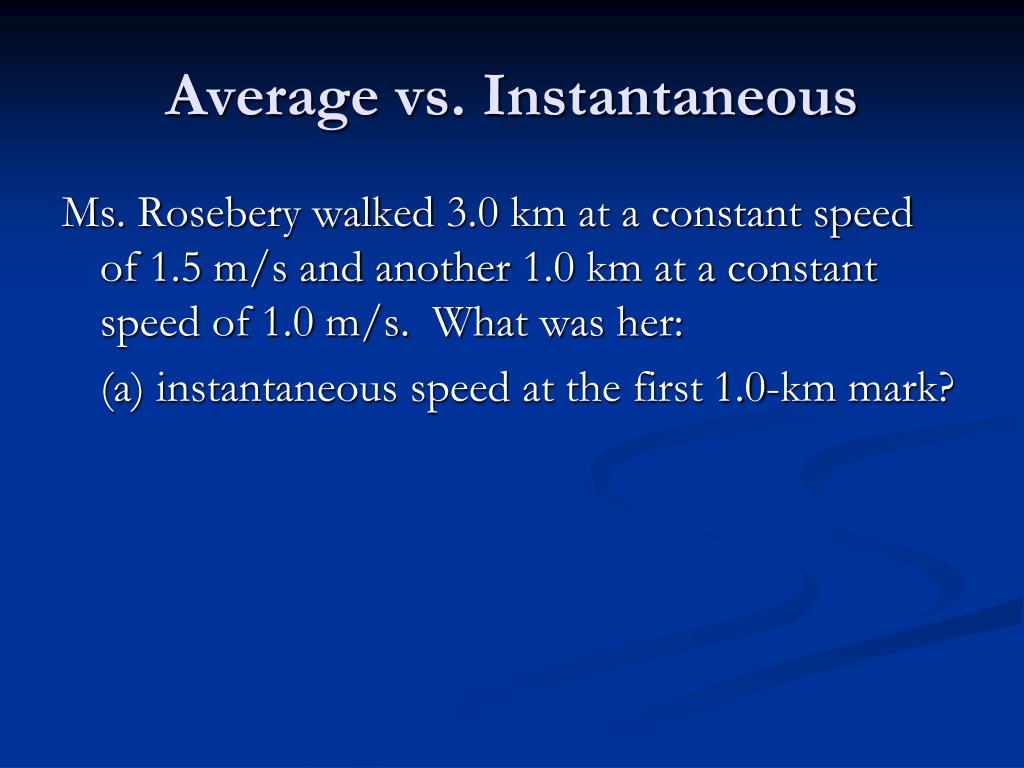 Average vs. Instantaneous

Ms. Rosebery walked 3.0 km at a constant speed of 1.5 m/s and another 1.0 km at a constant speed of 1.0 m/s. What was her:

(a) instantaneous speed at the first 1.0-km mark?